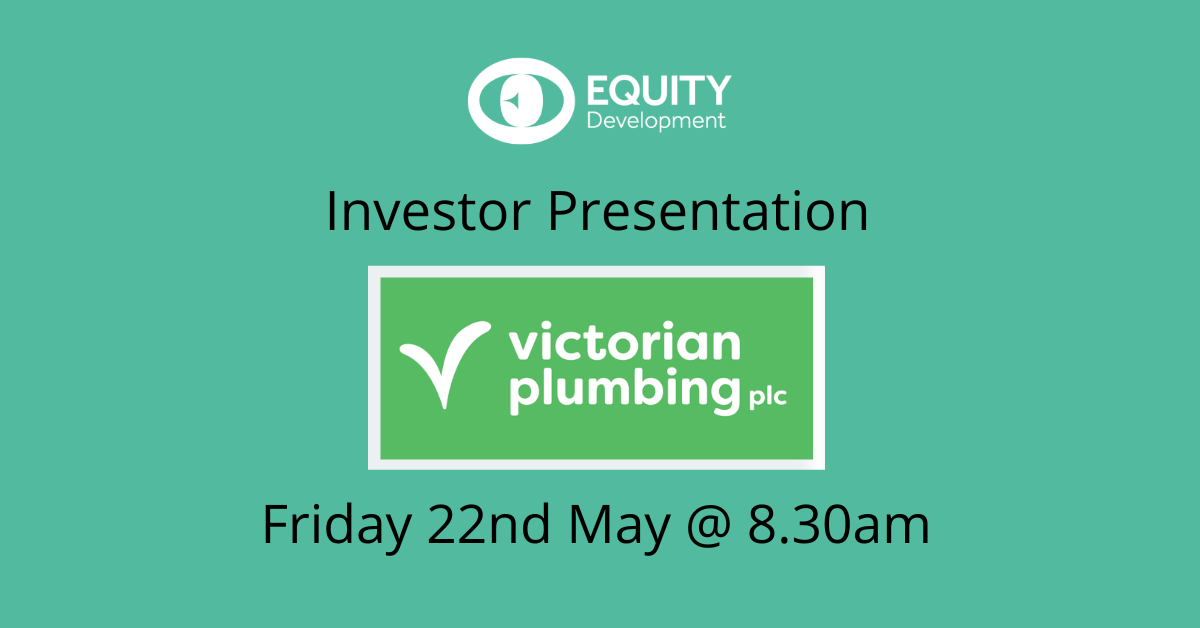 EQUITY
Development

Investor Presentation

victorian plumbing plc

Friday 22nd May @ 8.30am